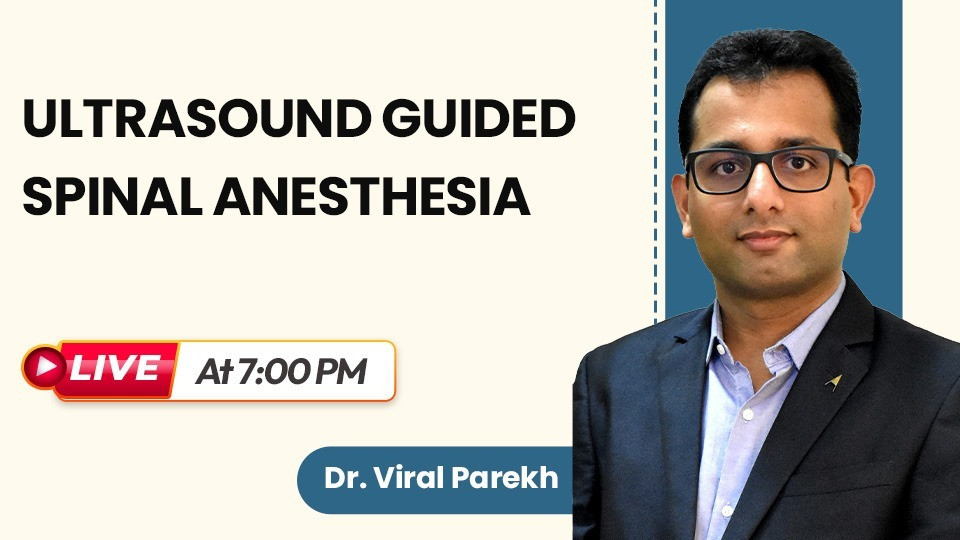 ULTRASOUND GUIDED SPINAL ANESTHESIA

LIVE At 7:00 PM

Dr. Viral Parekh